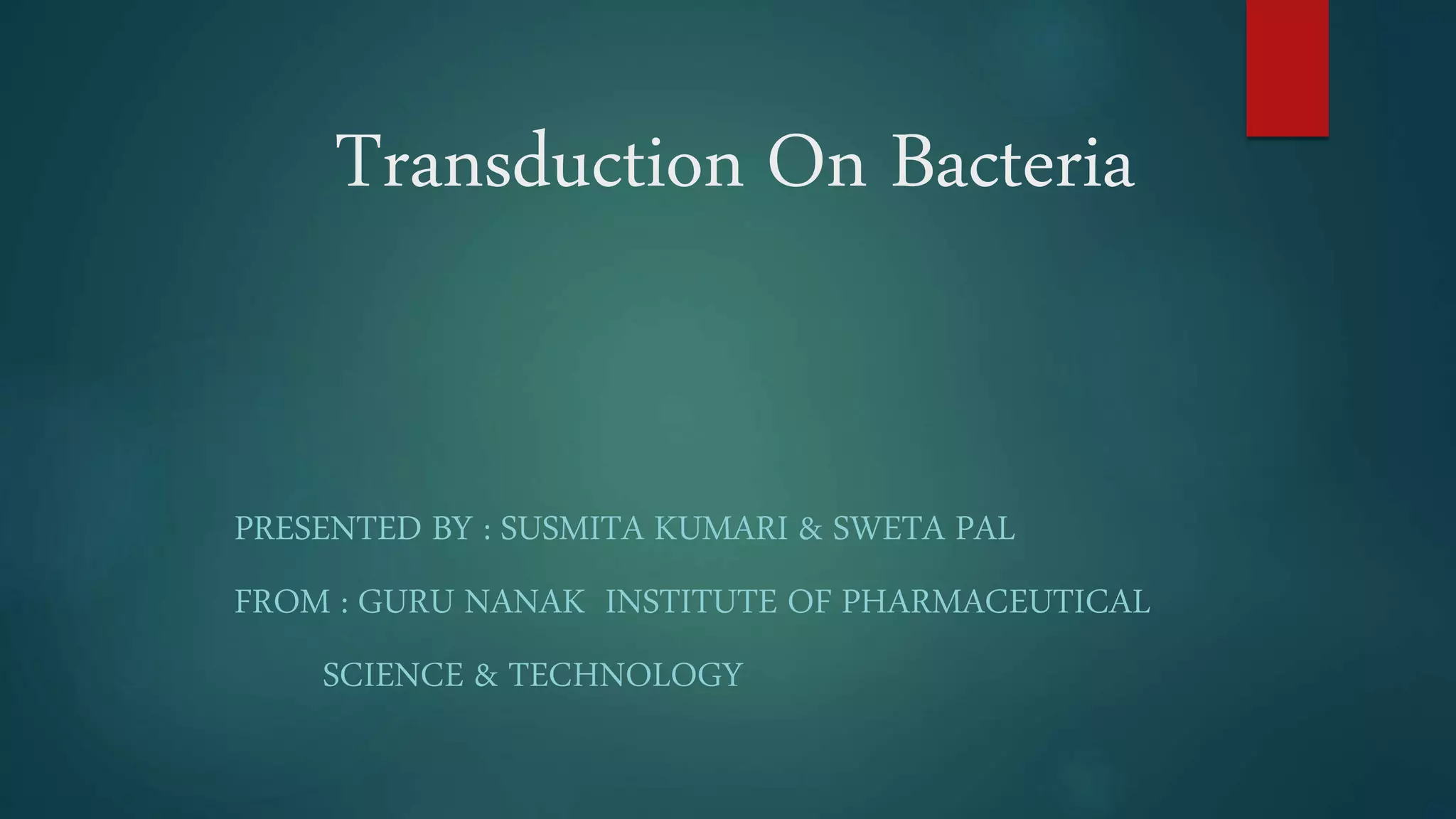 Transduction On Bacteria

PRESENTED BY : SUSMITA KUMARI & SWETA PAL

FROM : GURU NANAK INSTITUTE OF PHARMACEUTICAL SCIENCE & TECHNOLOGY